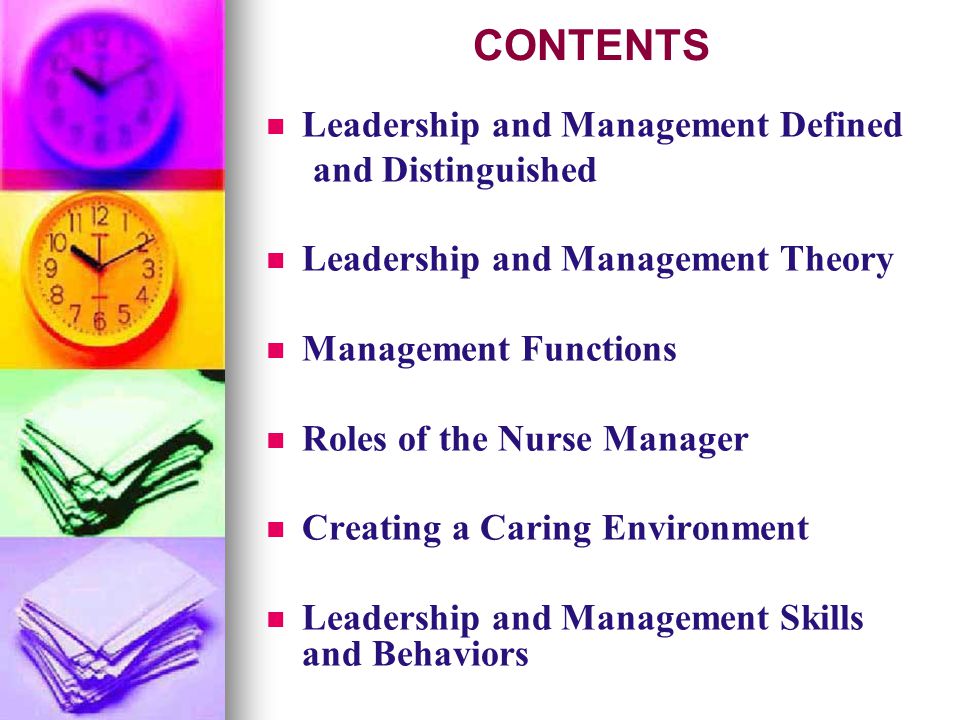 CONTENTS

- Leadership and Management Defined and Distinguished
- Leadership and Management Theory
- Management Functions
- Roles of the Nurse Manager
- Creating a Caring Environment
- Leadership and Management Skills and Behaviors